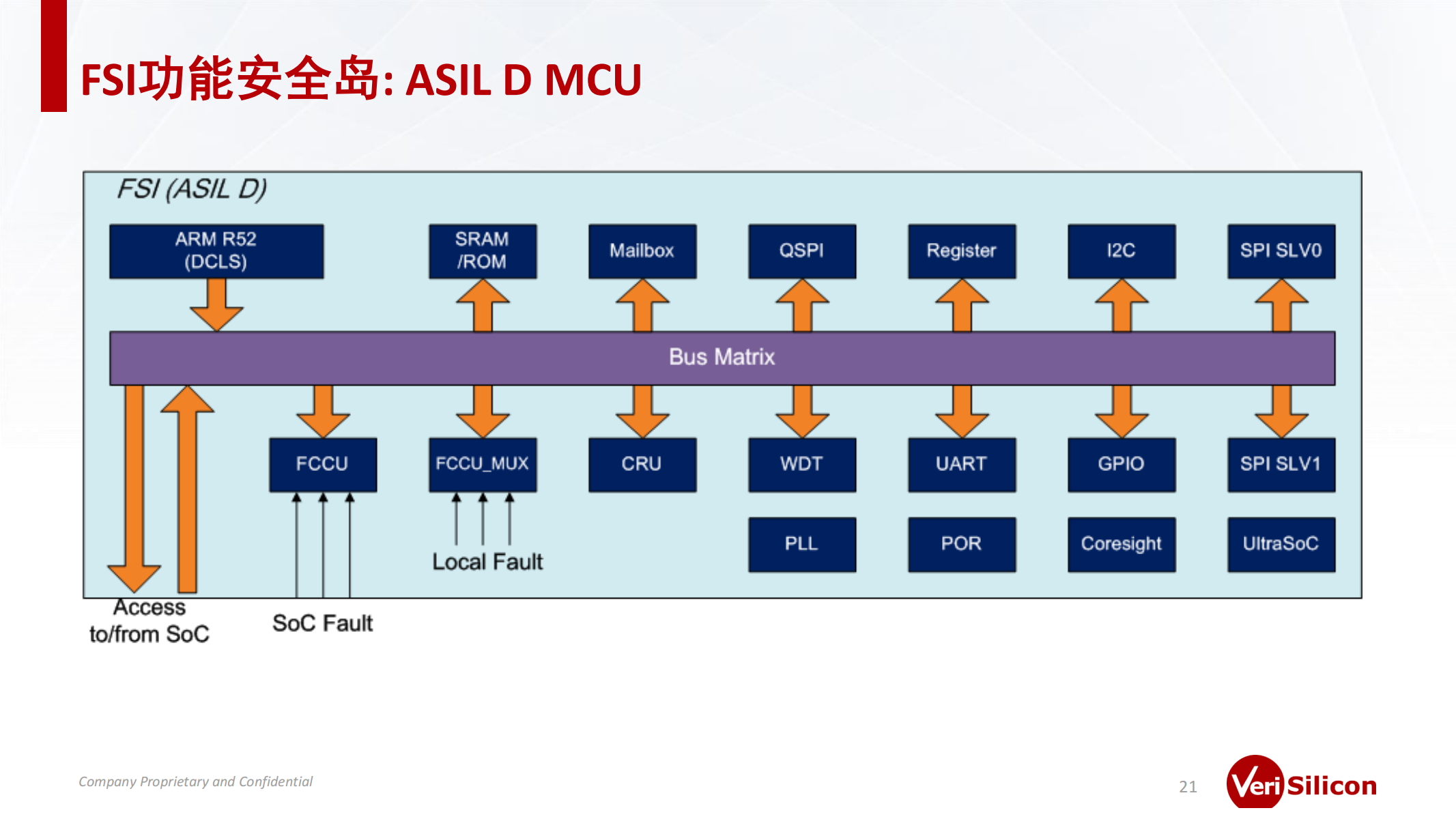 FSI功能安全岛: ASIL D MCU

FSI (ASIL D)

ARM R52 (DCLS)

SRAM /ROM

Mailbox

QSPI

Register

I2C

SPI SLV0

Bus Matrix

FCCU

FCCU_MUX

CRU

WDT

UART

GPIO

SPI SLV1

PLL

POR

Coresight

UltraSoC

Local Fault

Access to/from SoC

SoC Fault

Company Proprietary and Confidential

21

VeriSilicon